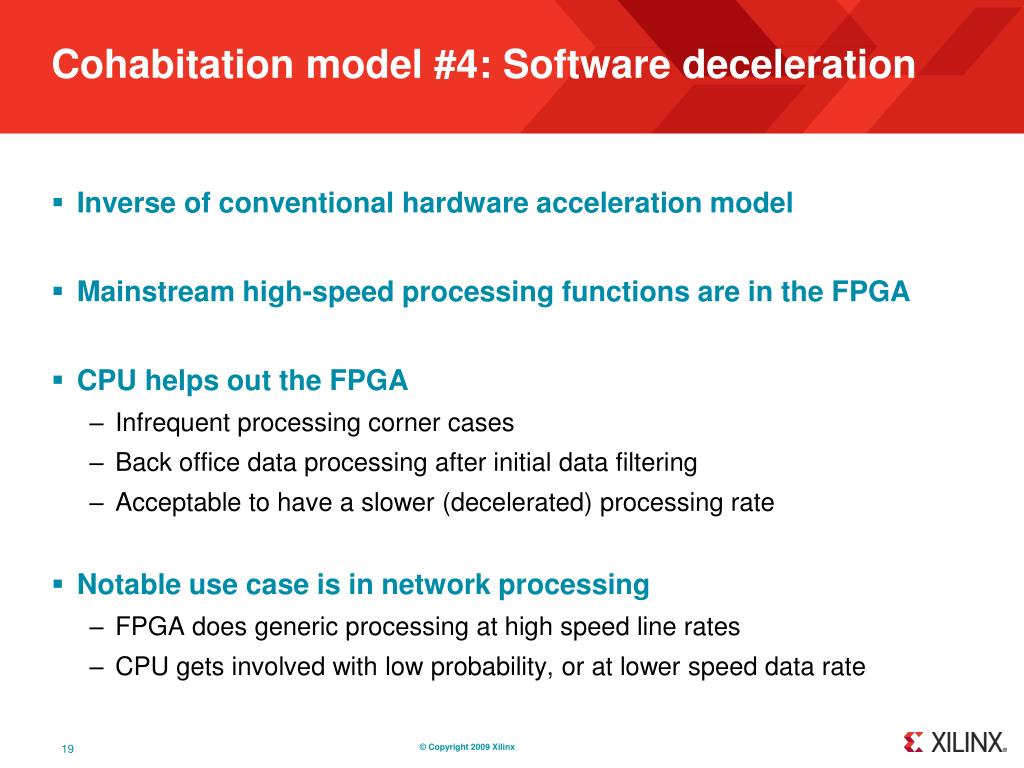 Cohabitation model #4: Software deceleration

▪ Inverse of conventional hardware acceleration model

▪ Mainstream high-speed processing functions are in the FPGA

▪ CPU helps out the FPGA
– Infrequent processing corner cases
– Back office data processing after initial data filtering
– Acceptable to have a slower (decelerated) processing rate

▪ Notable use case is in network processing
– FPGA does generic processing at high speed line rates
– CPU gets involved with low probability, or at lower speed data rate

19

© Copyright 2009 Xilinx

XILINX.